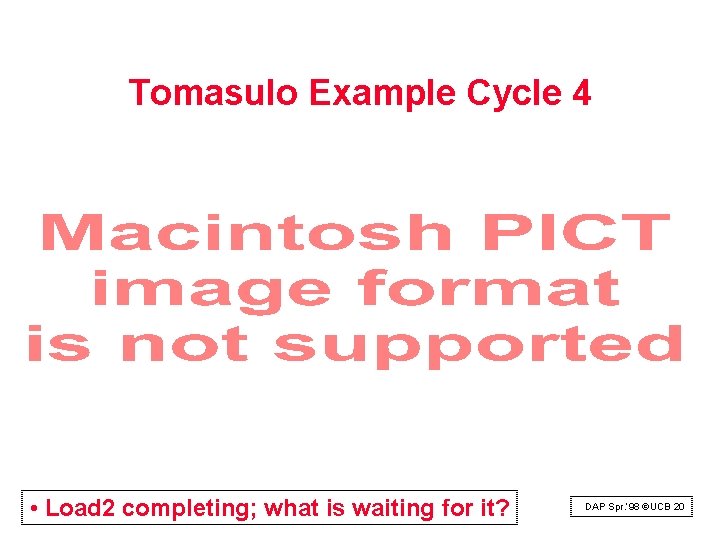 Tomasulo Example Cycle 4

Macintosh PICT image format is not supported

• Load2 completing; what is waiting for it?

DAP Spr.'98 ©UCB 20